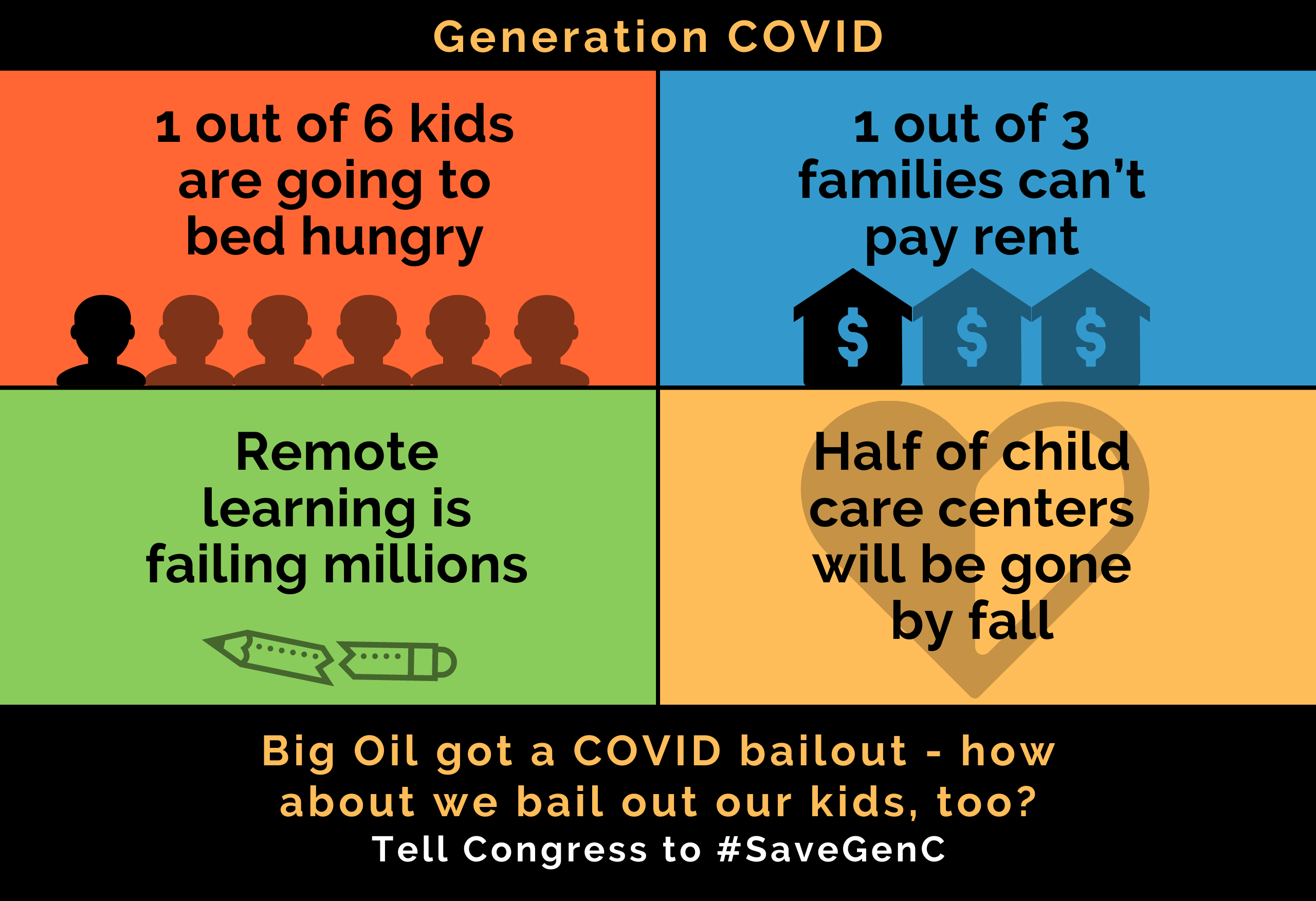 Generation COVID

1 out of 6 kids are going to bed hungry

1 out of 3 families can't pay rent

$

$

$

Remote learning is failing millions

Half of child care centers will be gone by fall

Big Oil got a COVID bailout - how about we bail out our kids, too?

Tell Congress to #SaveGenC